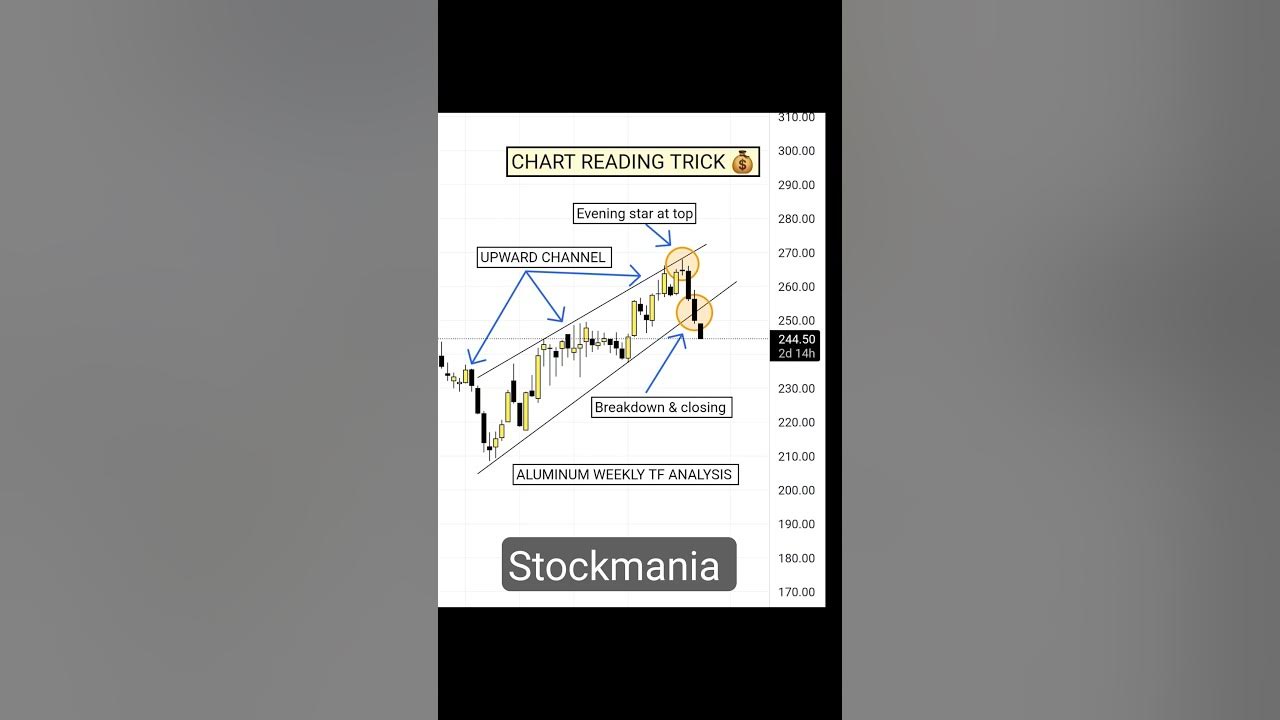 CHART READING TRICK 💰

Evening star at top

UPWARD CHANNEL

Breakdown & closing

ALUMINUM WEEKLY TF ANALYSIS

Stockmania

310.00
300.00
290.00
280.00
270.00
260.00
250.00
244.50
2d 14h
230.00
220.00
210.00
200.00
190.00
180.00
170.00